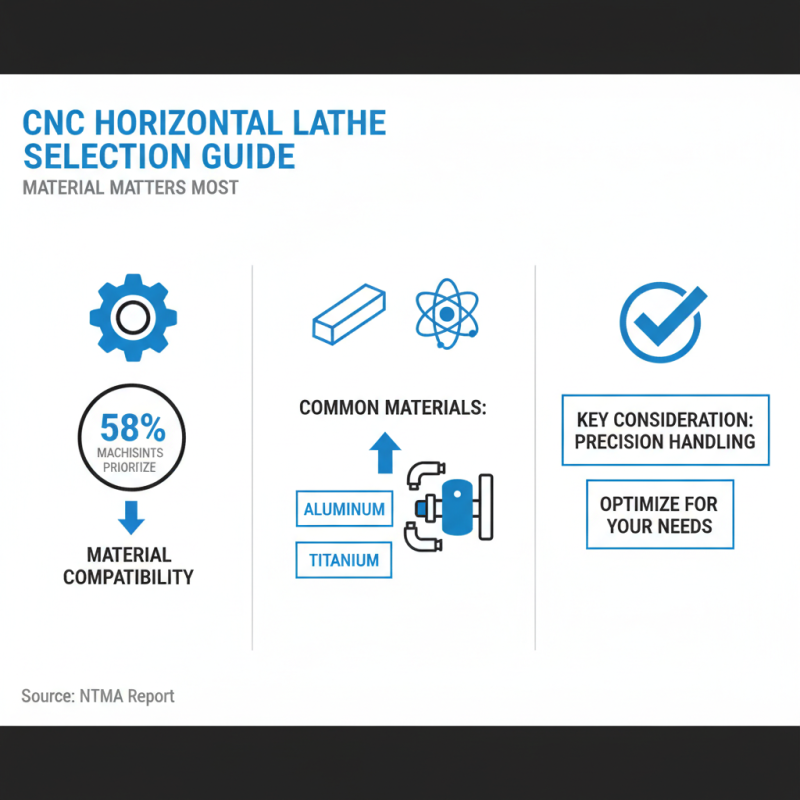 CNC HORIZONTAL LATHE SELECTION GUIDE
MATERIAL MATTERS MOST

58%
MACHISINTS PRIORITIZE

MATERIAL COMPATIBILITY

COMMON MATERIALS:

ALUMINUM

TITANIUM

KEY CONSIDERATION: PRECISION HANDLING

OPTIMIZE FOR YOUR NEEDS

Source: NTMA Report